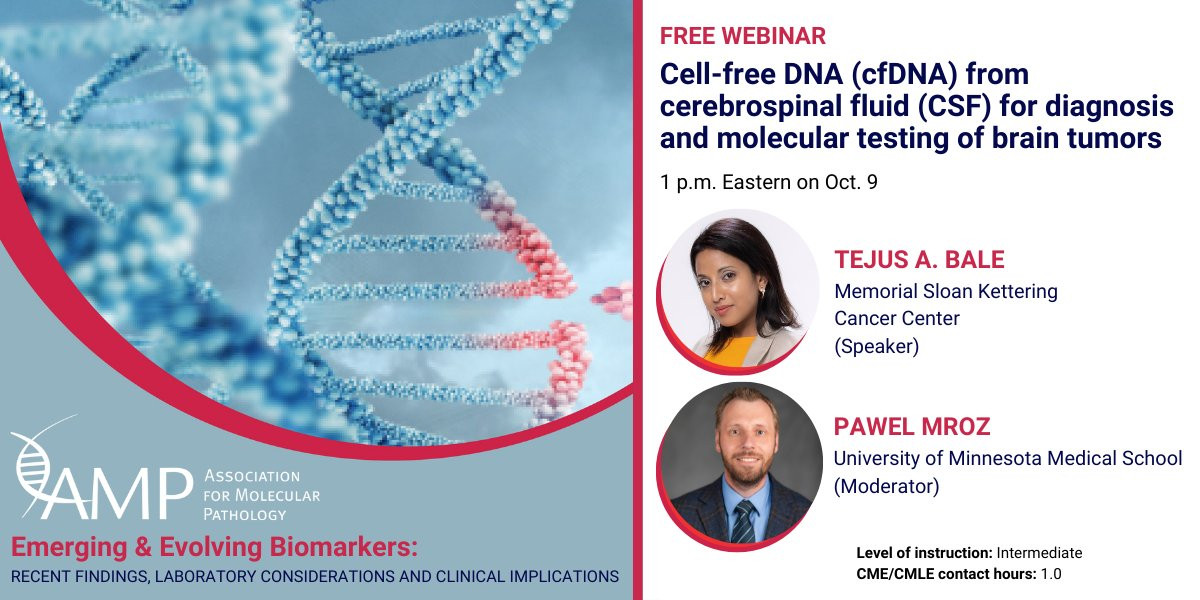 AMP Association for Molecular Pathology

Emerging & Evolving Biomarkers:
RECENT FINDINGS, LABORATORY CONSIDERATIONS AND CLINICAL IMPLICATIONS

FREE WEBINAR

Cell-free DNA (cfDNA) from cerebrospinal fluid (CSF) for diagnosis and molecular testing of brain tumors

1 p.m. Eastern on Oct. 9

TEJUS A. BALE
Memorial Sloan Kettering Cancer Center
(Speaker)

PAWEL MROZ
University of Minnesota Medical School
(Moderator)

Level of instruction: Intermediate
CME/CMLE contact hours: 1.0